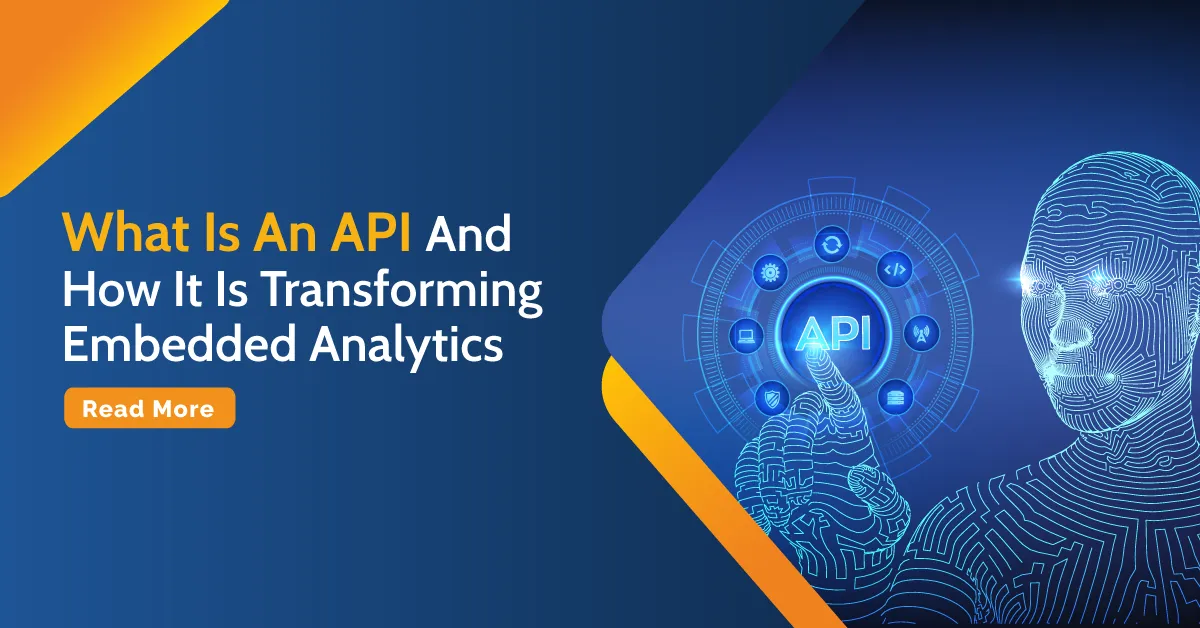 What Is An API And How It Is Transforming Embedded Analytics

Read More

API